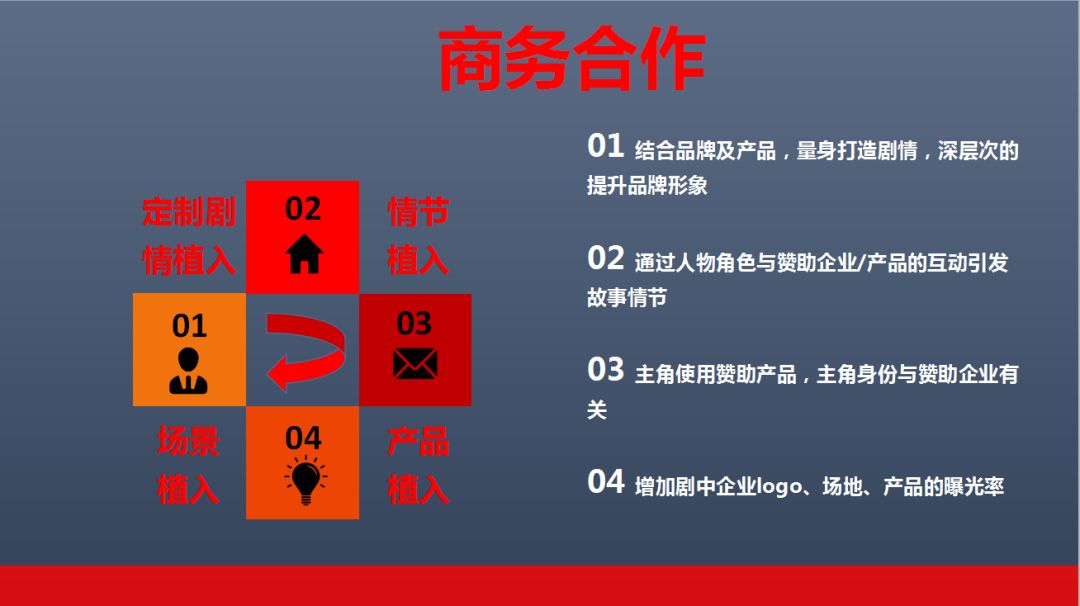 商务合作

定制剧情植入

02

情节植入

01

03

场景植入

04

产品植入

01 结合品牌及产品，量身打造剧情，深层次的提升品牌形象

02 通过人物角色与赞助企业/产品的互动引发故事情节

03 主角使用赞助产品，主角身份与赞助企业有关

04 增加剧中企业logo、场地、产品的曝光率